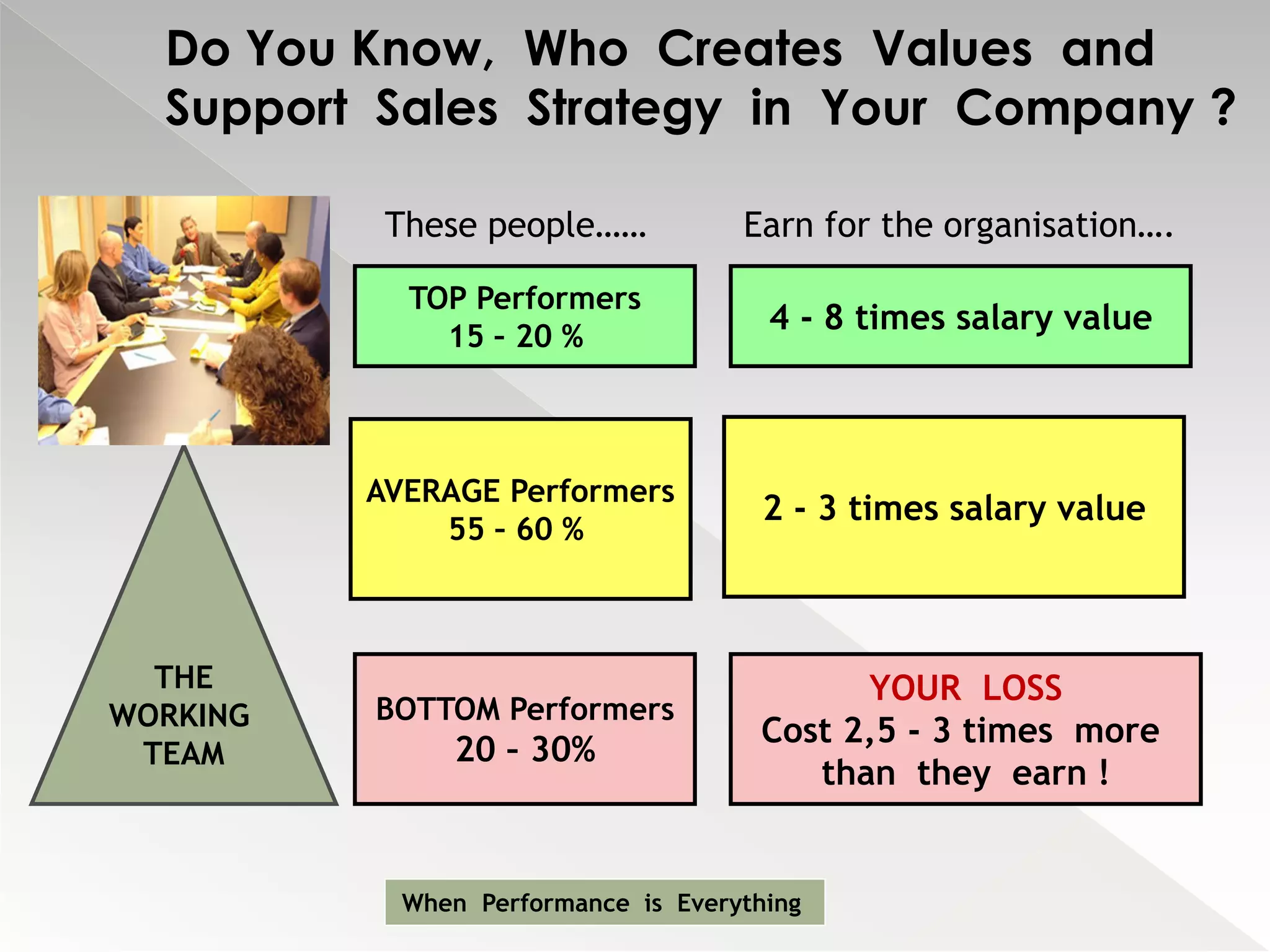 Do You Know, Who Creates Values and Support Sales Strategy in Your Company ?

These people……

Earn for the organisation….

TOP Performers
15 - 20 %

4 - 8 times salary value

AVERAGE Performers
55 - 60 %

2 - 3 times salary value

THE WORKING TEAM

BOTTOM Performers
20 - 30%

YOUR LOSS
Cost 2,5 - 3 times more than they earn !

When Performance is Everything